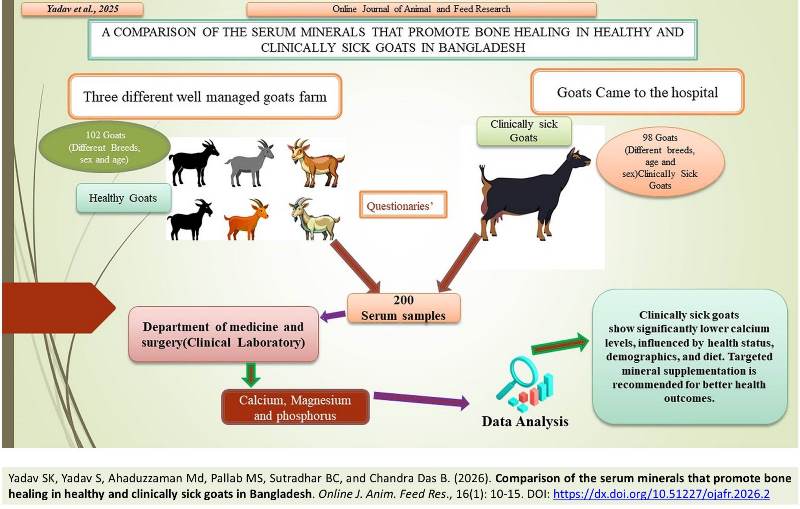 Yadav et al., 2025

Online Journal of Animal and Feed Research

A COMPARISON OF THE SERUM MINERALS THAT PROMOTE BONE HEALING IN HEALTHY AND CLINICALLY SICK GOATS IN BANGLADESH

Three different well managed goats farm

Goats Came to the hospital

102 Goats (Different Breeds, sex and age)

Healthy Goats

Clinically sick Goats

98 Goats (Different breeds, age and sex)Clinically Sick Goats

Questionaries'

200 Serum samples

Department of medicine and surgery(Clinical Laboratory)

Calcium, Magnesium and phosphorus

Data Analysis

Clinically sick goats show significantly lower calcium levels, influenced by health status, demographics, and diet. Targeted mineral supplementation is recommended for better health outcomes.

Yadav SK, Yadav S, Ahaduzzaman Md, Pallab MS, Sutradhar BC, and Chandra Das B. (2026). Comparison of the serum minerals that promote bone healing in healthy and clinically sick goats in Bangladesh. Online J. Anim. Feed Res., 16(1): 10-15. DOI: https://dx.doi.org/10.51227/ojafr.2026.2